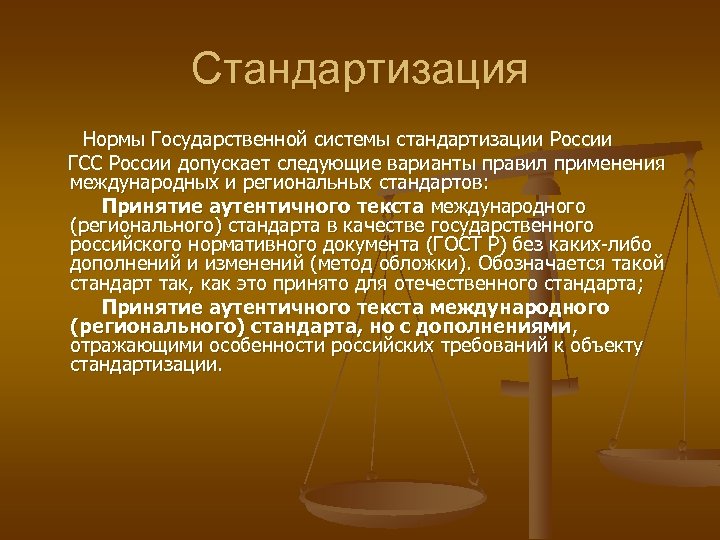 Стандартизация

Нормы Государственной системы стандартизации России

ГСС России допускает следующие варианты правил применения международных и региональных стандартов:

Принятие аутентичного текста международного (регионального) стандарта в качестве государственного российского нормативного документа (ГОСТ Р) без каких-либо дополнений и изменений (метод обложки). Обозначается такой стандарт так, как это принято для отечественного стандарта;

Принятие аутентичного текста международного (регионального) стандарта, но с дополнениями, отражающими особенности российских требований к объекту стандартизации.